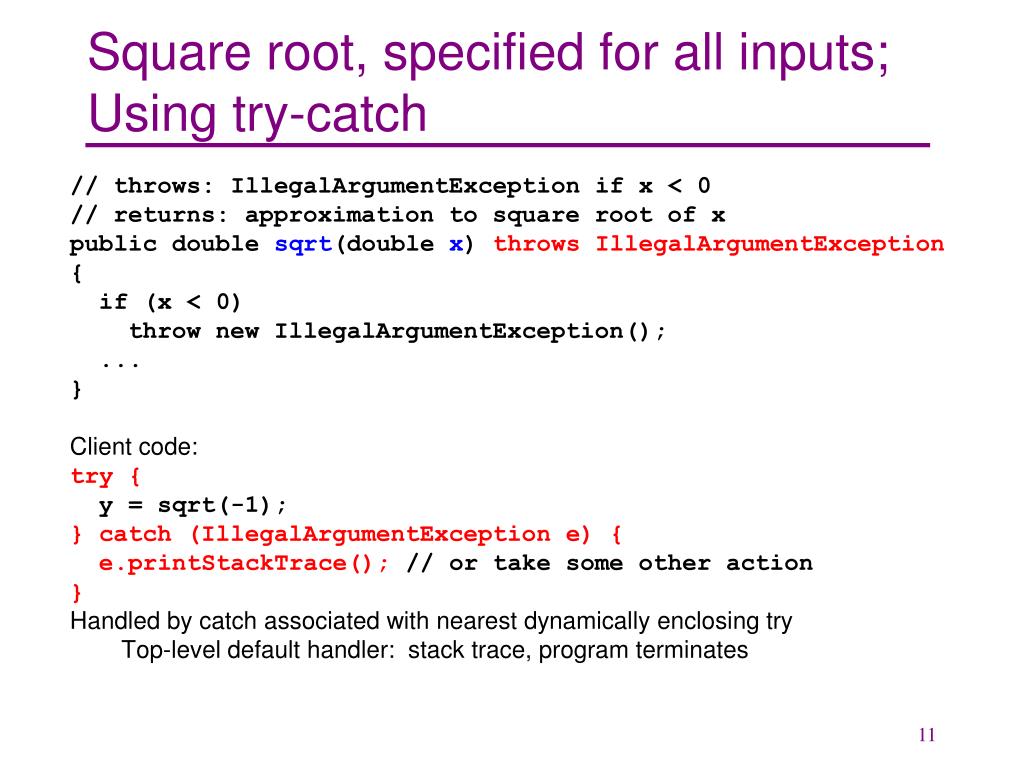 Square root, specified for all inputs; Using try-catch

// throws: IllegalArgumentException if x < 0
// returns: approximation to square root of x
public double sqrt(double x) throws IllegalArgumentException
{
  if (x < 0)
    throw new IllegalArgumentException();
  ...
}

Client code:
try {
  y = sqrt(-1);
} catch (IllegalArgumentException e) {
  e.printStackTrace(); // or take some other action
}
Handled by catch associated with nearest dynamically enclosing try
Top-level default handler: stack trace, program terminates

11